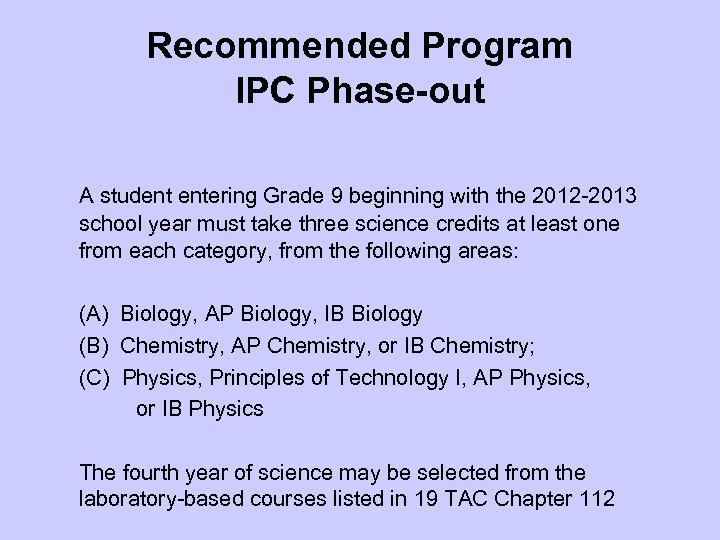 Recommended Program
IPC Phase-out

A student entering Grade 9 beginning with the 2012-2013 school year must take three science credits at least one from each category, from the following areas:

(A) Biology, AP Biology, IB Biology
(B) Chemistry, AP Chemistry, or IB Chemistry;
(C) Physics, Principles of Technology I, AP Physics, or IB Physics

The fourth year of science may be selected from the laboratory-based courses listed in 19 TAC Chapter 112